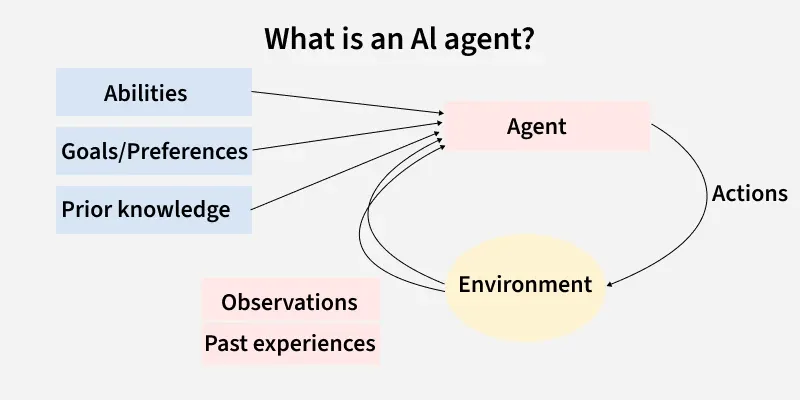 What is an AI agent?

Abilities

Goals/Preferences

Prior knowledge

Agent

Actions

Environment

Observations

Past experiences